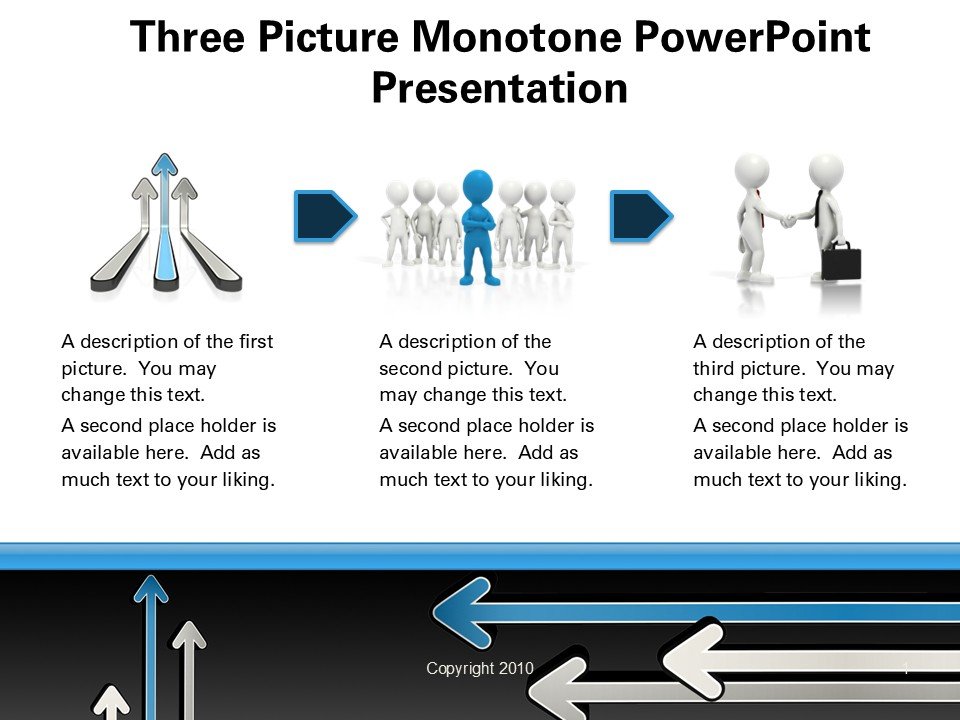 Three Picture Monotone PowerPoint Presentation

A description of the first picture. You may change this text.

A second place holder is available here. Add as much text to your liking.

A description of the second picture. You may change this text.

A second place holder is available here. Add as much text to your liking.

A description of the third picture. You may change this text.

A second place holder is available here. Add as much text to your liking.

Copyright 2010

1